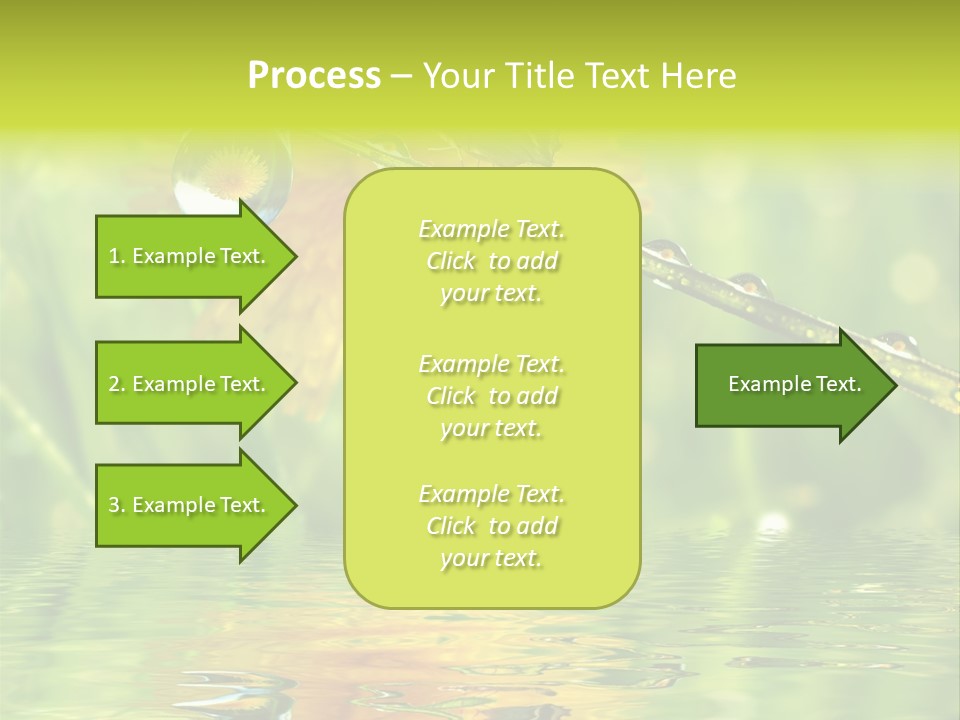 Process – Your Title Text Here

1. Example Text.

2. Example Text.

3. Example Text.

Example Text. Click to add your text.

Example Text. Click to add your text.

Example Text. Click to add your text.

Example Text.